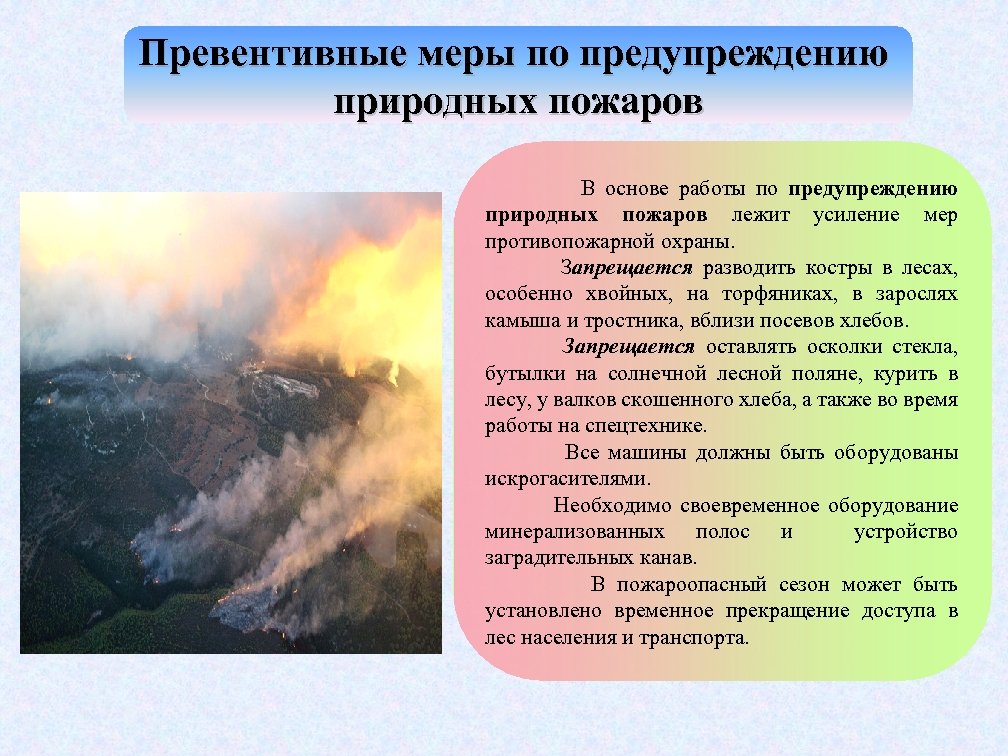 Превентивные меры по предупреждению природных пожаров

В основе работы по предупреждению природных пожаров лежит усиление мер противопожарной охраны.

Запрещается разводить костры в лесах, особенно хвойных, на торфяниках, в зарослях камыша и тростника, вблизи посевов хлебов.

Запрещается оставлять осколки стекла, бутылки на солнечной лесной поляне, курить в лесу, у валков скошенного хлеба, а также во время работы на спецтехнике.

Все машины должны быть оборудованы искрогасителями.

Необходимо своевременное оборудование минерализованных полос и устройство заградительных канав.

В пожароопасный сезон может быть установлено временное прекращение доступа в лес населения и транспорта.